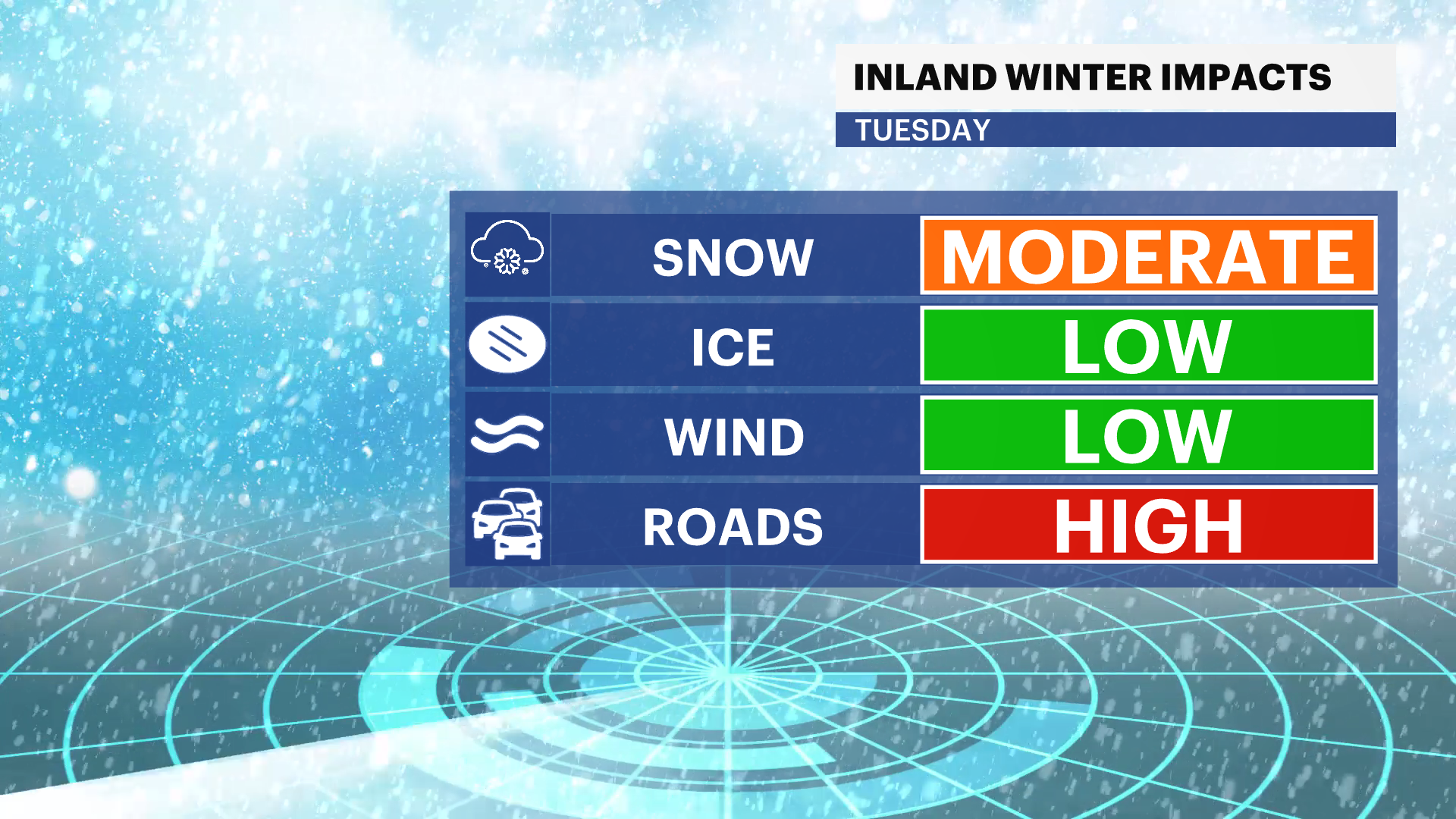 INLAND WINTER IMPACTS
TUESDAY

| SNOW | MODERATE |
|---|---|
| ICE | LOW |
| WIND | LOW |
| ROADS | HIGH |